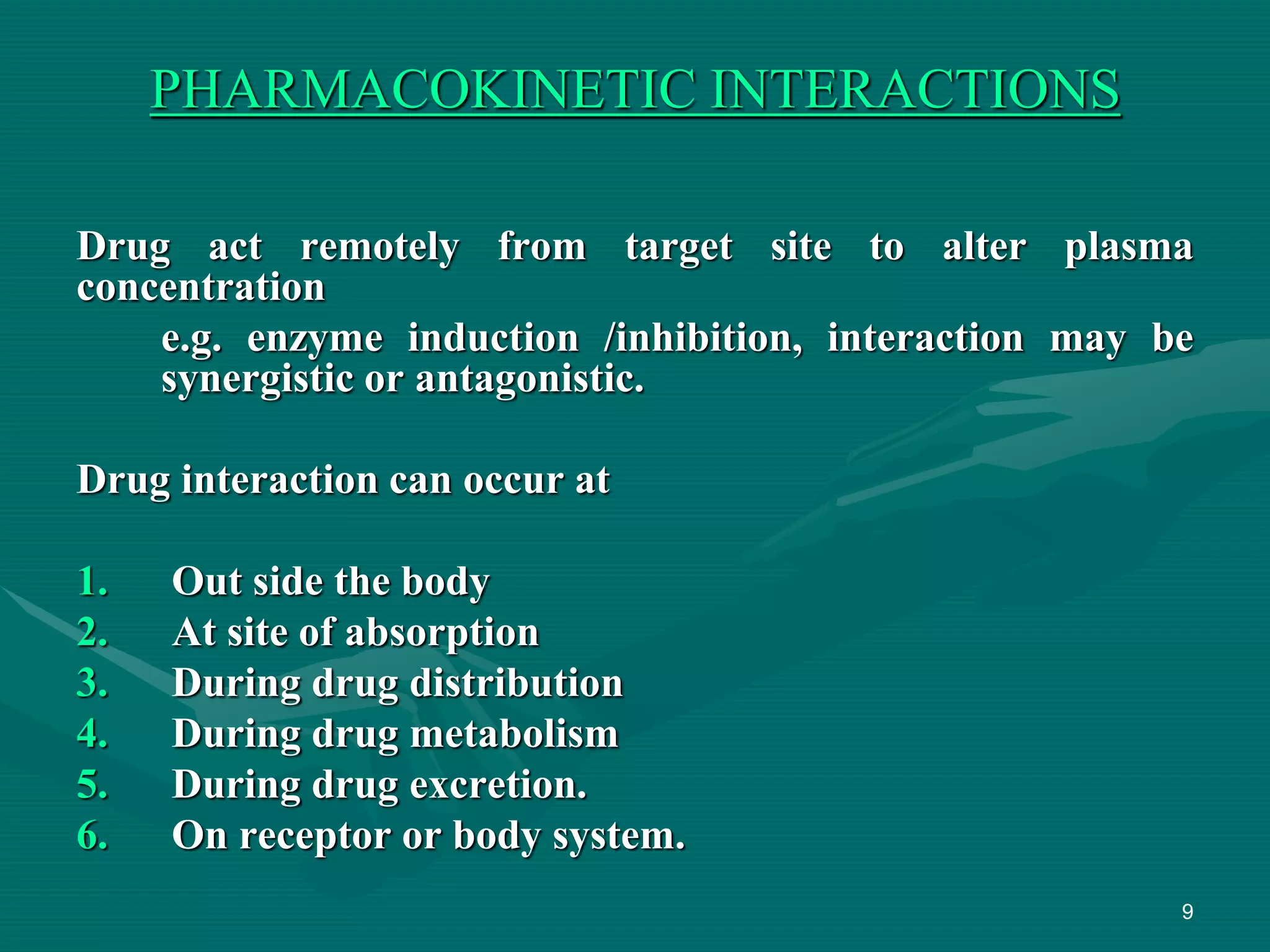 PHARMACOKINETIC INTERACTIONS

Drug act remotely from target site to alter plasma concentration

e.g. enzyme induction /inhibition, interaction may be synergistic or antagonistic.

Drug interaction can occur at

1. Out side the body
2. At site of absorption
3. During drug distribution
4. During drug metabolism
5. During drug excretion.
6. On receptor or body system.

9